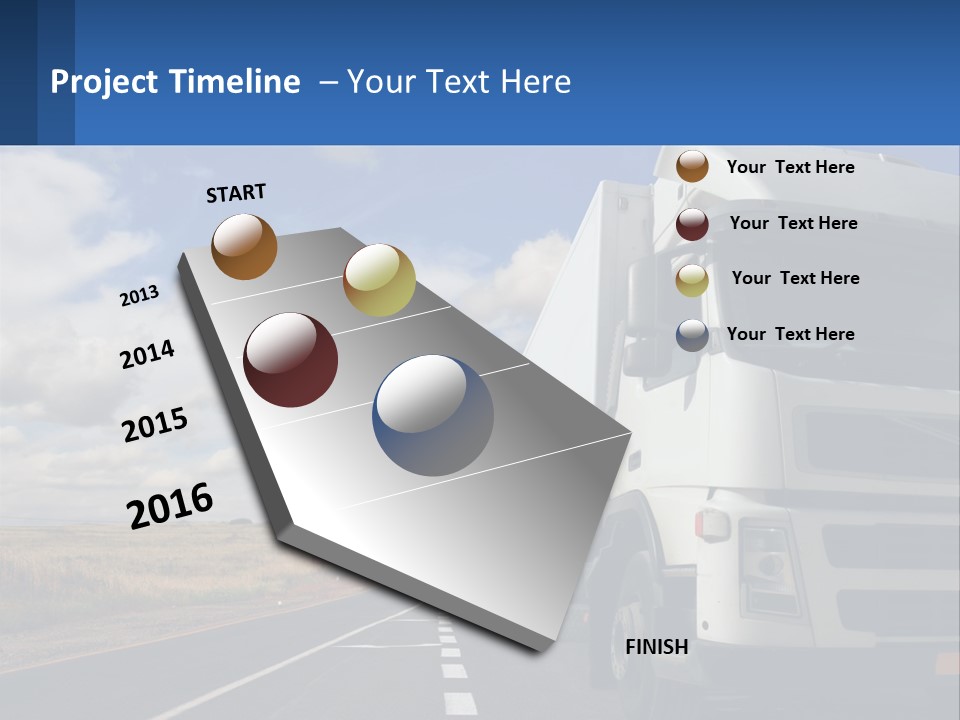 Project Timeline – Your Text Here

START

2013

2014

2015

2016

FINISH

Your Text Here

Your Text Here

Your Text Here

Your Text Here